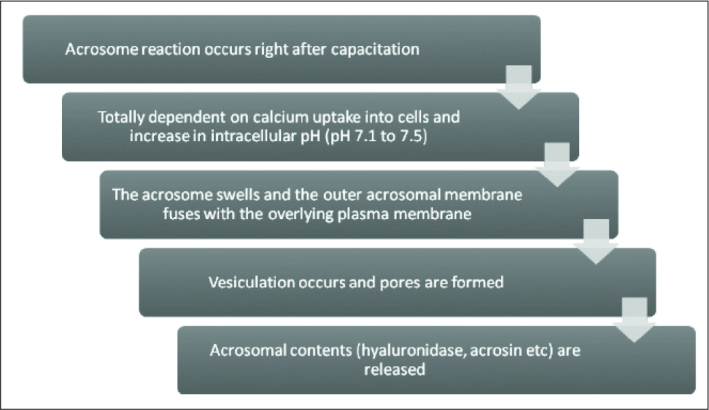 Acrosome reaction occurs right after capacitation

Totally dependent on calcium uptake into cells and increase in intracellular pH (pH 7.1 to 7.5)

The acrosome swells and the outer acrosomal membrane fuses with the overlying plasma membrane

Vesiculation occurs and pores are formed

Acrosomal contents (hyaluronidase, acrosin etc) are released